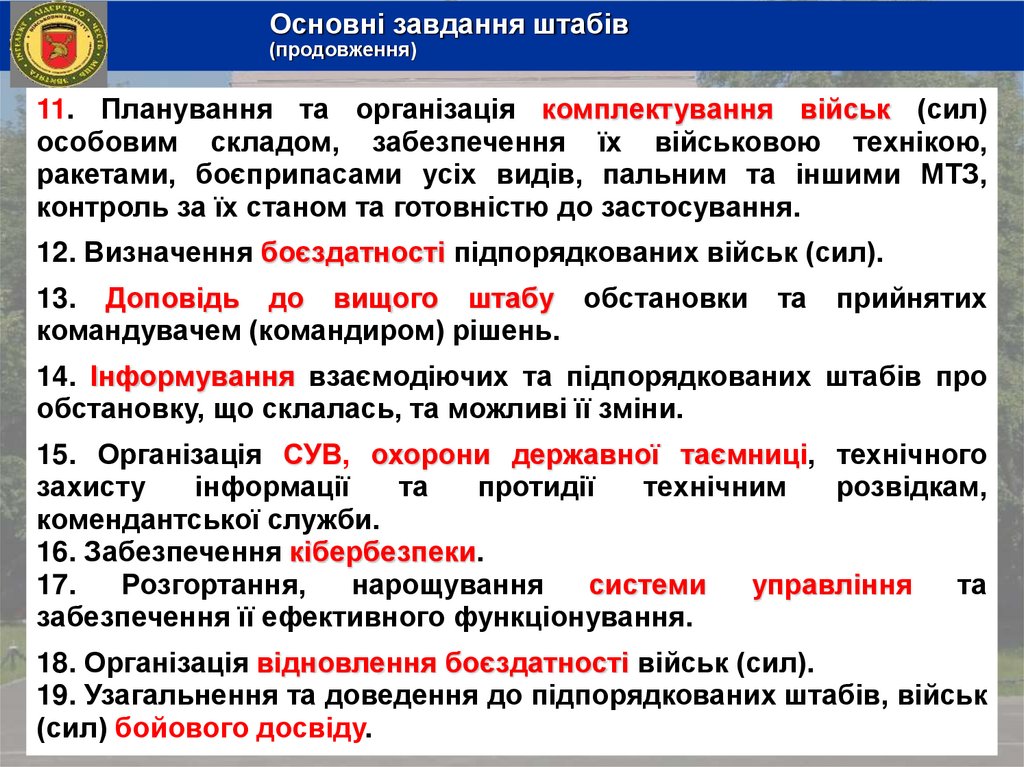 Основні завдання штабів
(продовження)

11. Планування та організація комплектування військ (сил) особовим складом, забезпечення їх військовою технікою, ракетами, боєприпасами усіх видів, пальним та іншими МТЗ, контроль за їх станом та готовністю до застосування.

12. Визначення боєздатності підпорядкованих військ (сил).

13. Доповідь до вищого штабу обстановки та прийнятих командувачем (командиром) рішень.

14. Інформування взаємодіючих та підпорядкованих штабів про обстановку, що склалась, та можливі її зміни.

15. Організація СУВ, охорони державної таємниці, технічного захисту інформації та протидії технічним розвідкам, комендантської служби.
16. Забезпечення кібербезпеки.
17. Розгортання, нарощування системи управління та забезпечення її ефективного функціонування.

18. Організація відновлення боєздатності військ (сил).
19. Узагальнення та доведення до підпорядкованих штабів, військ (сил) бойового досвіду.